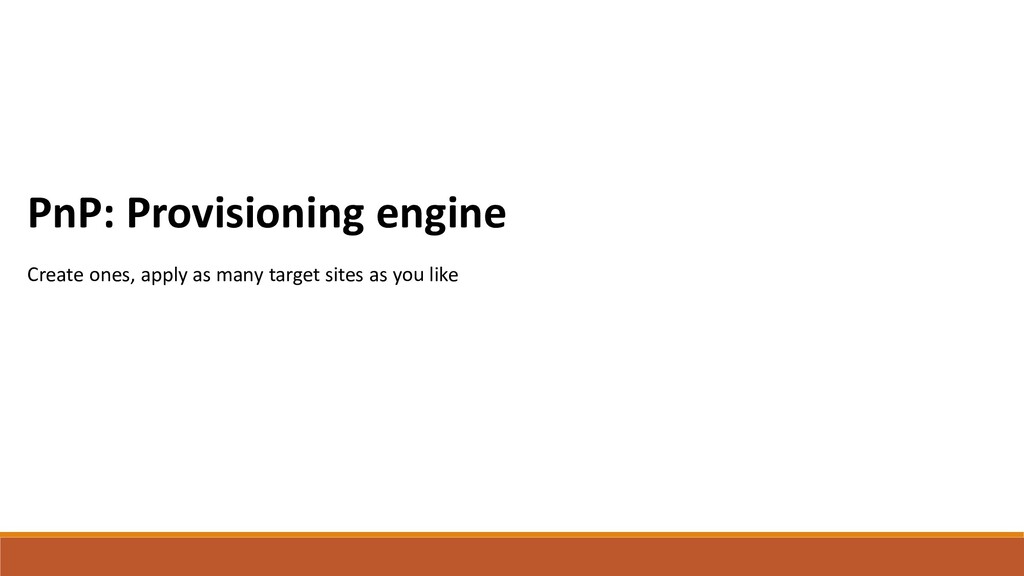 PnP: Provisioning engine

Create ones, apply as many target sites as you like